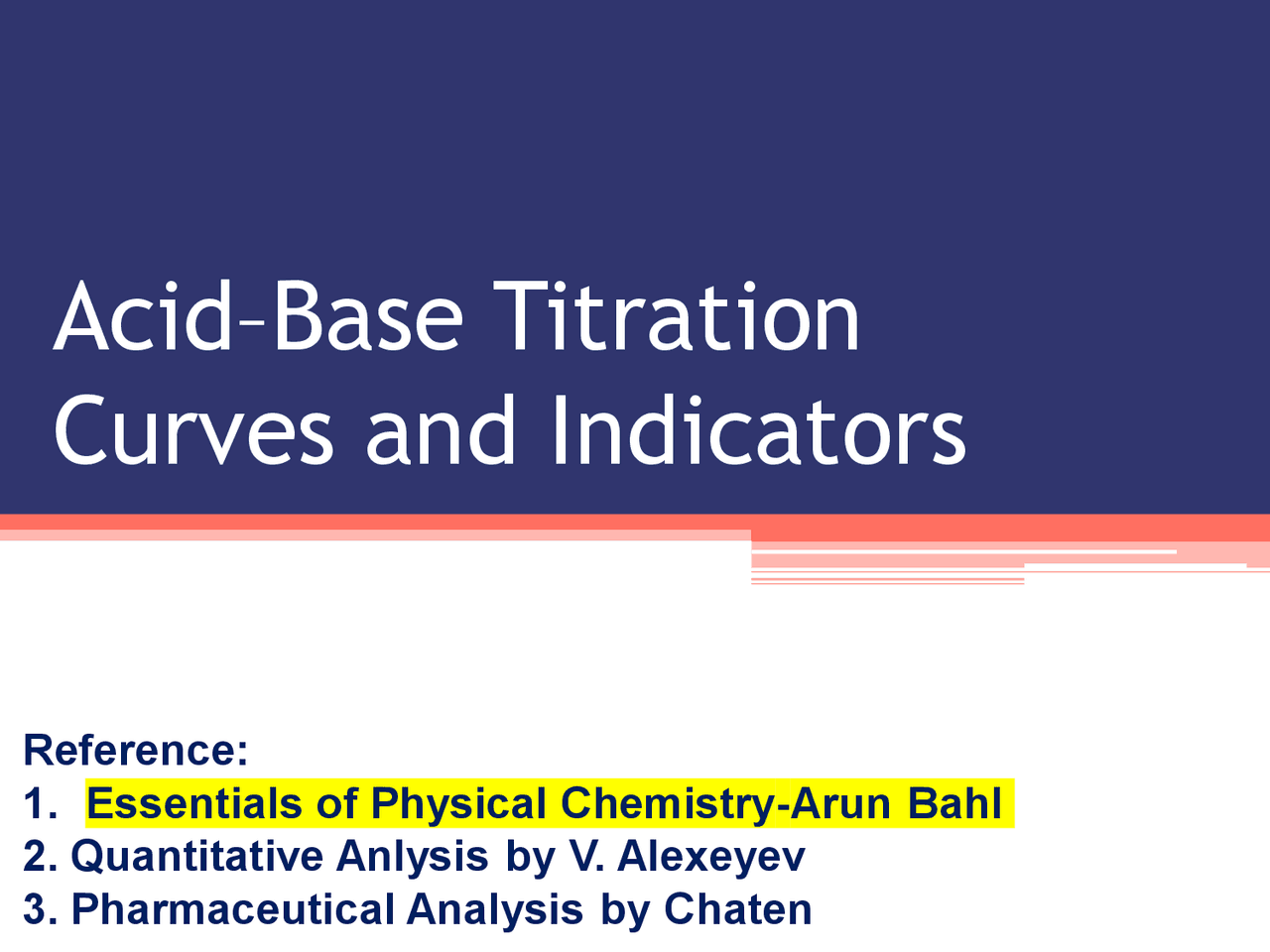 Acid–Base Titration Curves and Indicators

Reference:
1. Essentials of Physical Chemistry-Arun Bahl
2. Quantitative Anlysis by V. Alexeyev
3. Pharmaceutical Analysis by Chaten